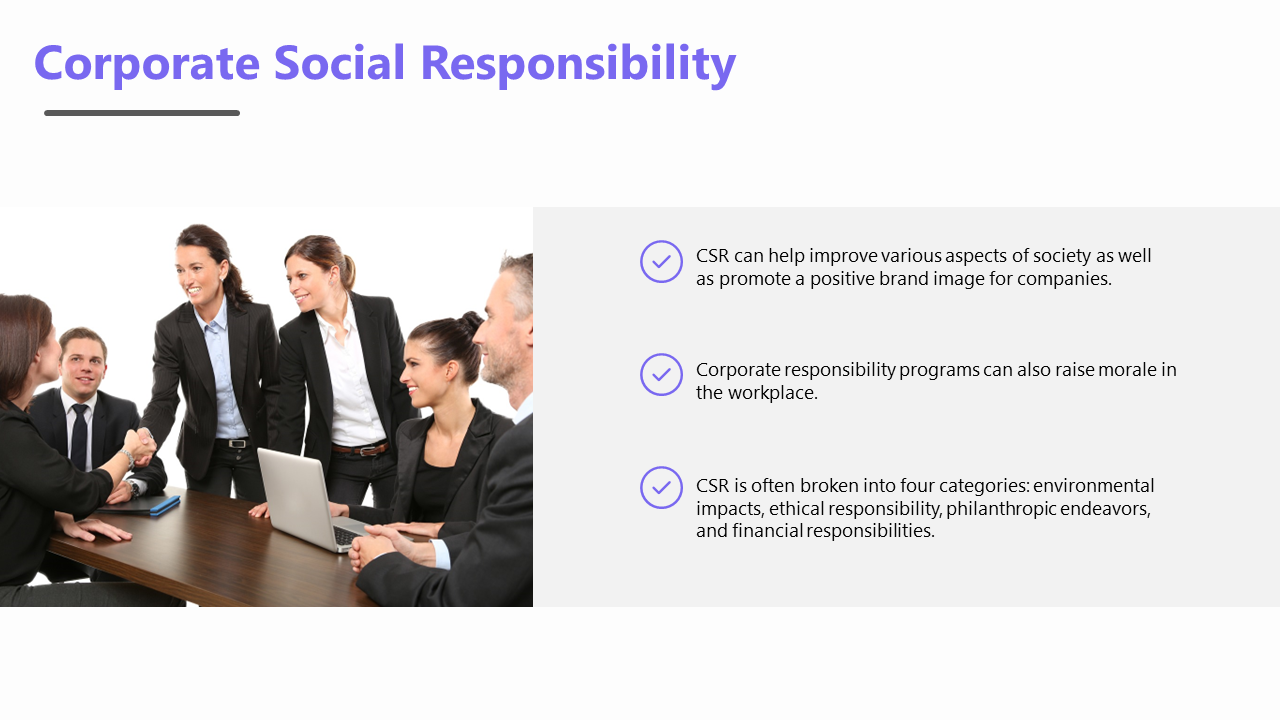 Corporate Social Responsibility

CSR can help improve various aspects of society as well as promote a positive brand image for companies.

Corporate responsibility programs can also raise morale in the workplace.

CSR is often broken into four categories: environmental impacts, ethical responsibility, philanthropic endeavors, and financial responsibilities.